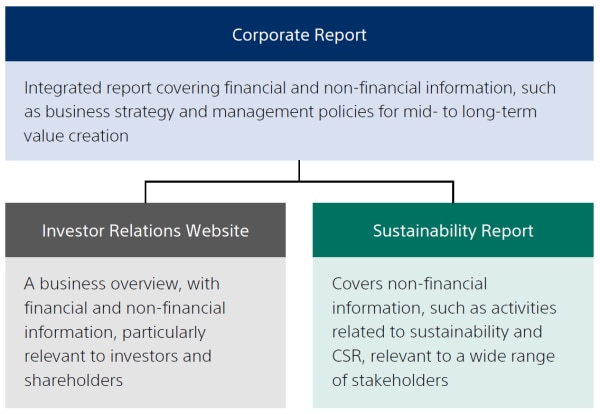 Corporate Report

Integrated report covering financial and non-financial information, such as business strategy and management policies for mid- to long-term value creation

Investor Relations Website

A business overview, with financial and non-financial information, particularly relevant to investors and shareholders

Sustainability Report

Covers non-financial information, such as activities related to sustainability and CSR, relevant to a wide range of stakeholders